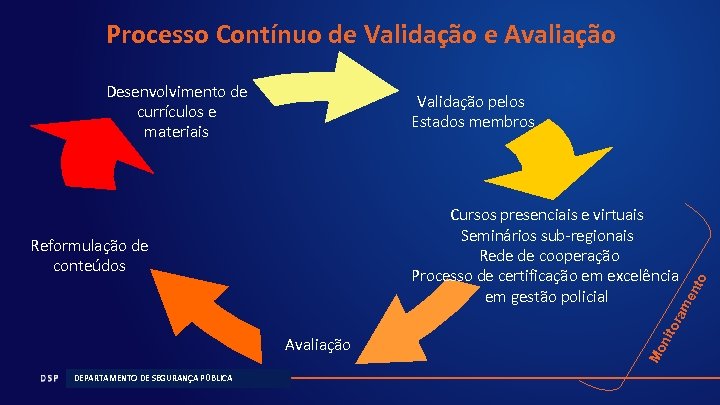 Processo Contínuo de Validação e Avaliação

Desenvolvimento de currículos e materiais

Validação pelos Estados membros

Cursos presenciais e virtuais
Seminários sub-regionais
Rede de cooperação
Processo de certificação em excelência em gestão policial

Monitoramento

Avaliação

Reformulação de conteúdos

DSP DEPARTAMENTO DE SEGURANÇA PÚBLICA